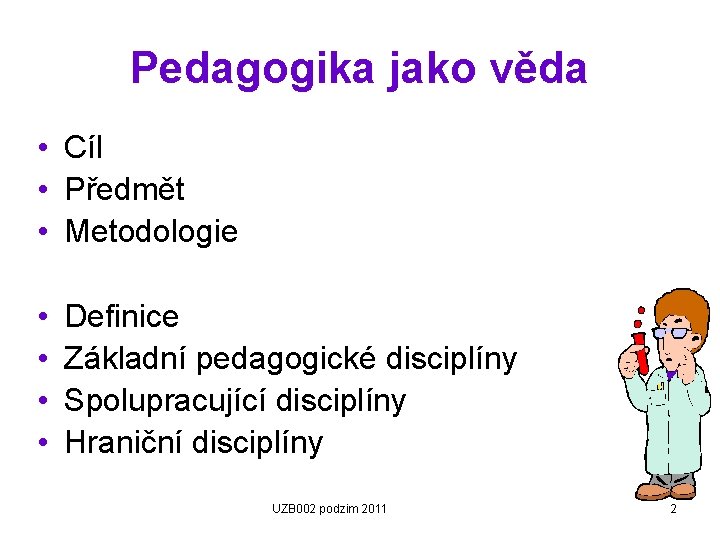 Pedagogika jako věda

• Cíl
• Předmět
• Metodologie

• Definice
• Základní pedagogické disciplíny
• Spolupracující disciplíny
• Hraniční disciplíny

UZB002 podzim 2011

2